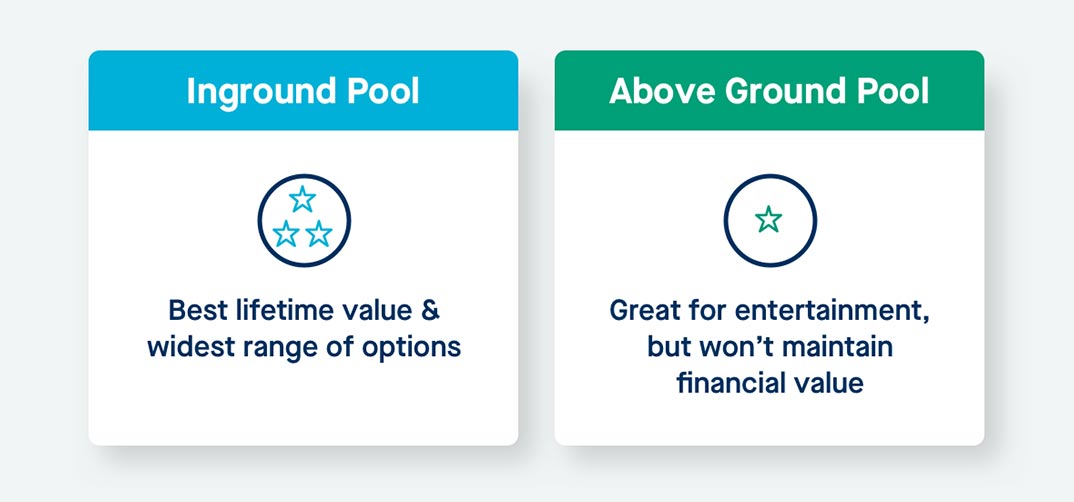 Inground Pool

Best lifetime value & widest range of options

Above Ground Pool

Great for entertainment, but won't maintain financial value